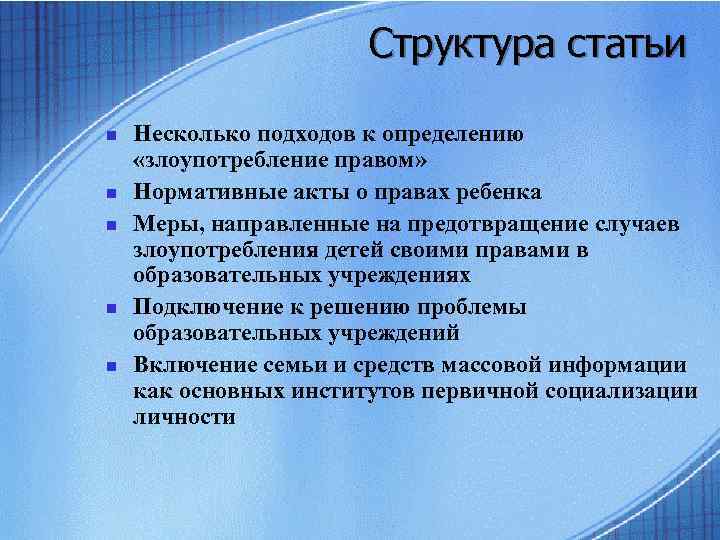 Структура статьи

- Несколько подходов к определению «злоупотребление правом»
- Нормативные акты о правах ребенка
- Меры, направленные на предотвращение случаев злоупотребления детей своими правами в образовательных учреждениях
- Подключение к решению проблемы образовательных учреждений
- Включение семьи и средств массовой информации как основных институтов первичной социализации личности